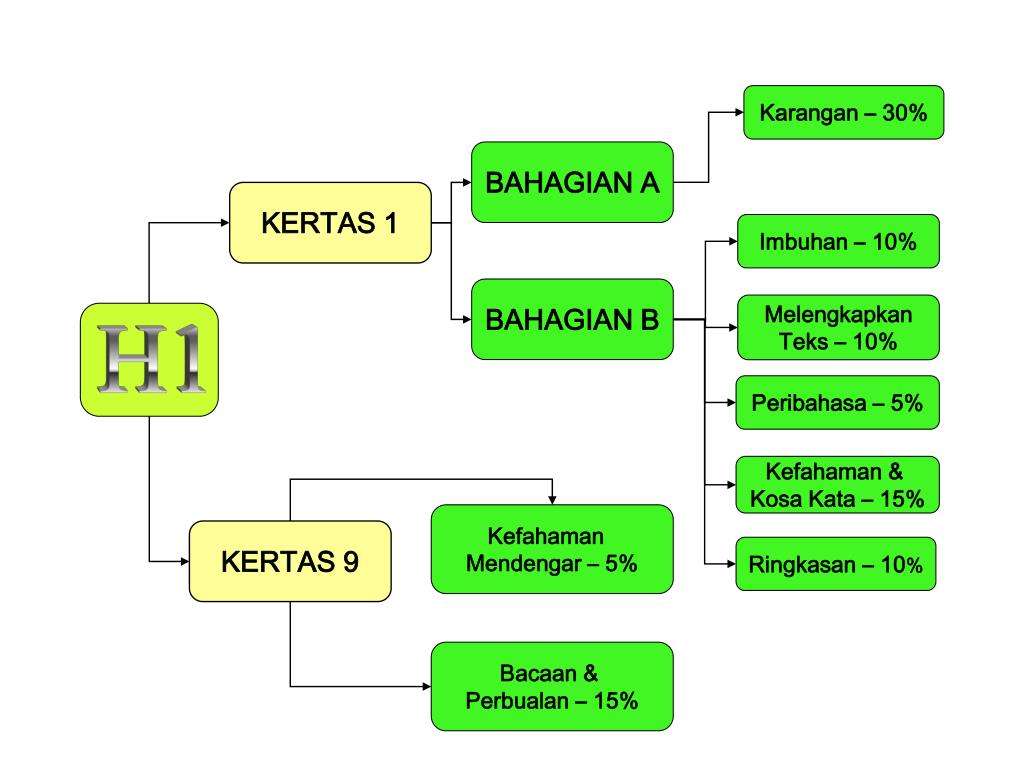 H1

KERTAS 1

BAHAGIAN A

Karangan – 30%

BAHAGIAN B

Imbuhan – 10%

Melengkapkan Teks – 10%

Peribahasa – 5%

Kefahaman & Kosa Kata – 15%

Ringkasan – 10%

KERTAS 9

Kefahaman Mendengar – 5%

Bacaan & Perbualan – 15%